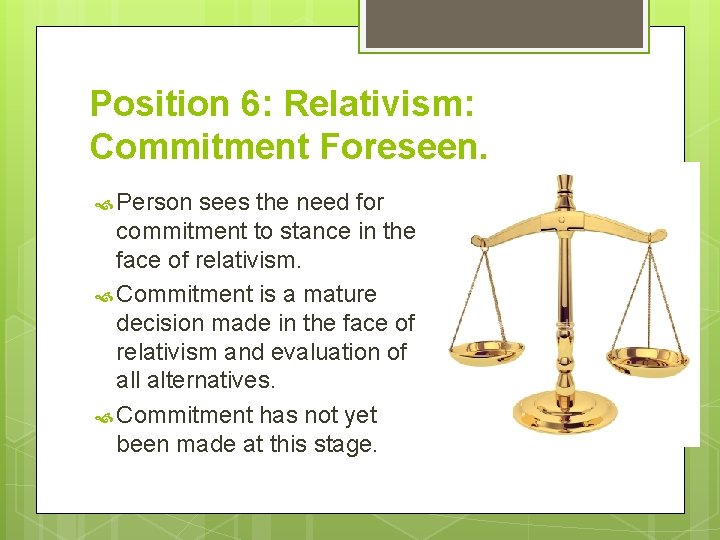 Position 6: Relativism: Commitment Foreseen.

Person sees the need for commitment to stance in the face of relativism.

Commitment is a mature decision made in the face of relativism and evaluation of all alternatives.

Commitment has not yet been made at this stage.